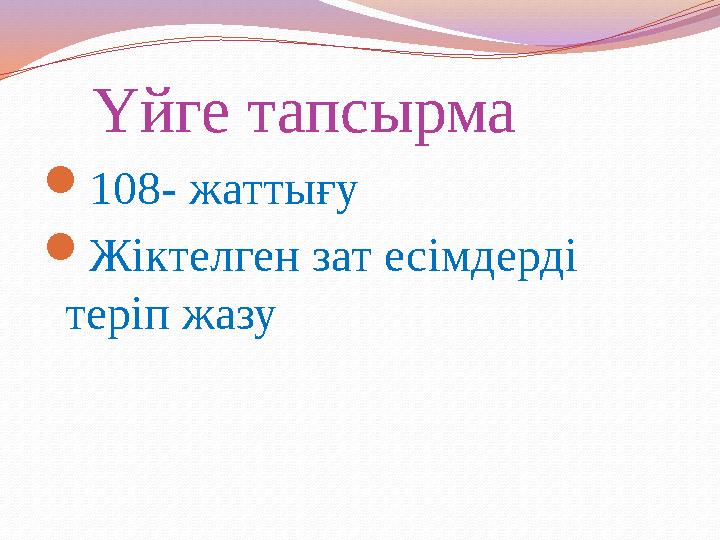 Үйге тапсырма

108- жаттығу

Жіктелген зат есімдерді теріп жазу